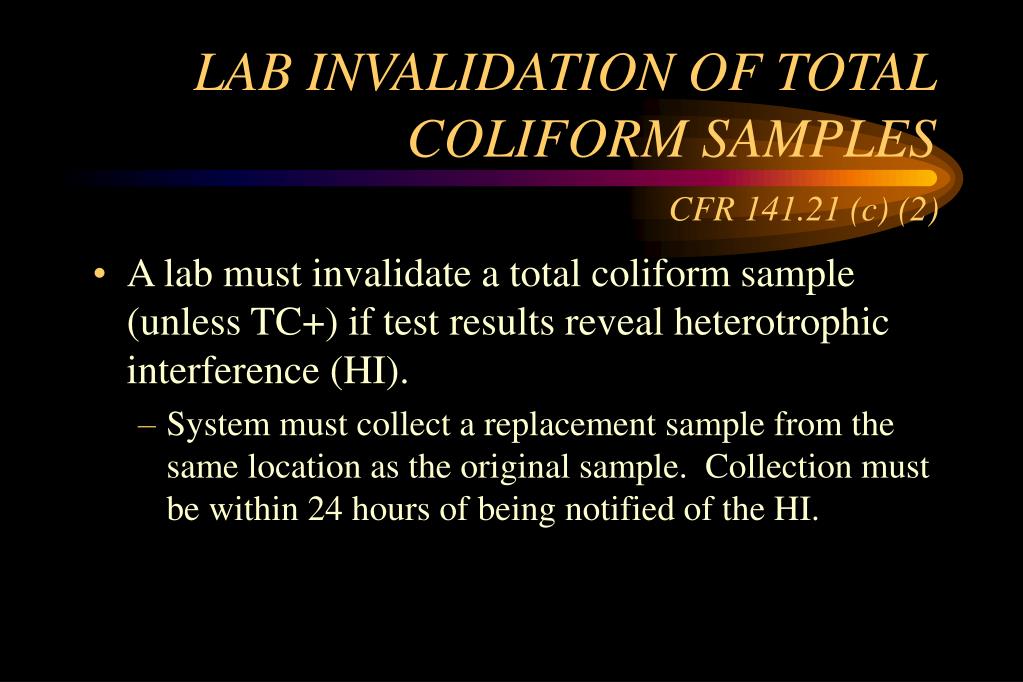 LAB INVALIDATION OF TOTAL COLIFORM SAMPLES

CFR 141.21 (c) (2)

• A lab must invalidate a total coliform sample (unless TC+) if test results reveal heterotrophic interference (HI).

– System must collect a replacement sample from the same location as the original sample. Collection must be within 24 hours of being notified of the HI.